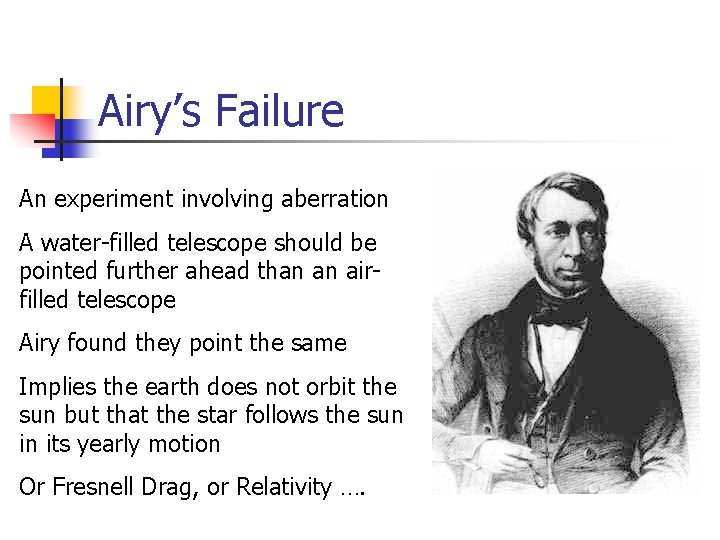 Airy's Failure

An experiment involving aberration

A water-filled telescope should be pointed further ahead than an air-filled telescope

Airy found they point the same

Implies the earth does not orbit the sun but that the star follows the sun in its yearly motion

Or Fresnell Drag, or Relativity ….